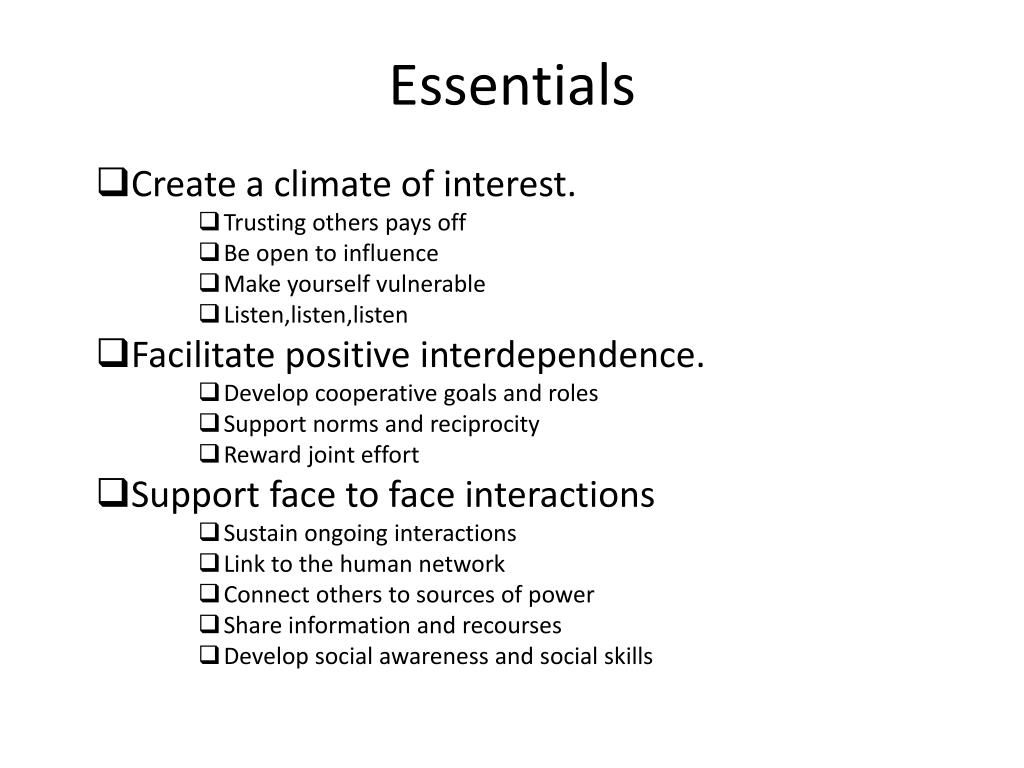 Essentials

❑Create a climate of interest.
❑Trusting others pays off
❑Be open to influence
❑Make yourself vulnerable
❑Listen,listen,listen

❑Facilitate positive interdependence.
❑Develop cooperative goals and roles
❑Support norms and reciprocity
❑Reward joint effort

❑Support face to face interactions
❑Sustain ongoing interactions
❑Link to the human network
❑Connect others to sources of power
❑Share information and recourses
❑Develop social awareness and social skills